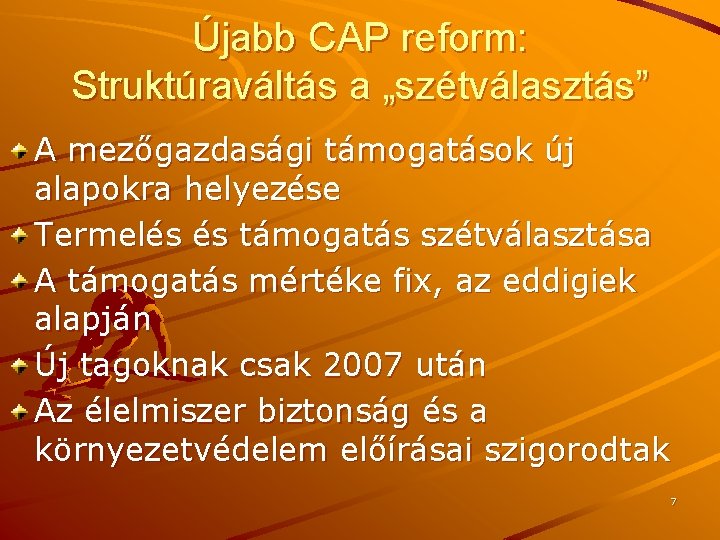 Újabb CAP reform:
Struktúraváltás a „szétválasztás”

A mezőgazdasági támogatások új alapokra helyezése
Termelés és támogatás szétválasztása
A támogatás mértéke fix, az eddigiek alapján
Új tagoknak csak 2007 után
Az élelmiszer biztonság és a környezetvédelem előírásai szigorodtak

7